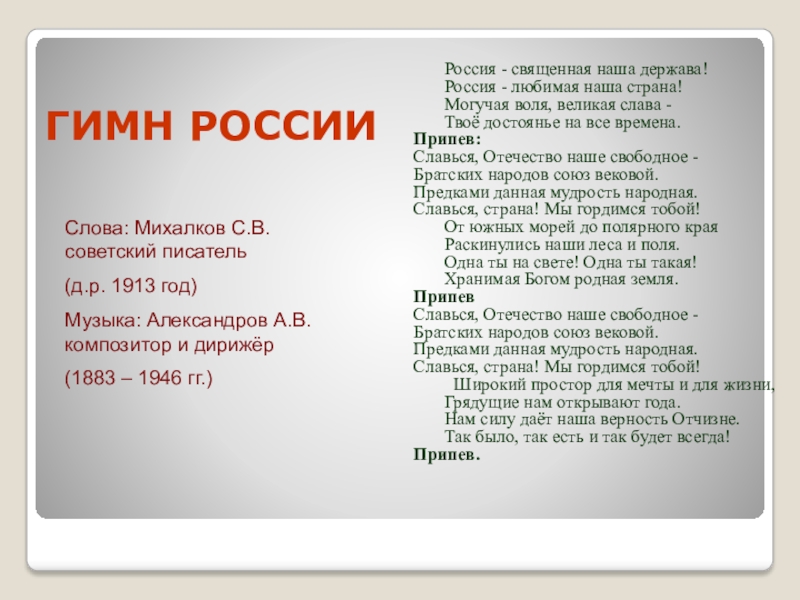 ГИМН РОССИИ

Слова: Михалков С.В. советский писатель

(д.р. 1913 год)

Музыка: Александров А.В. композитор и дирижёр

(1883 – 1946 гг.)

Россия - священная наша держава!
Россия - любимая наша страна!
Могучая воля, великая слава -
Твоё достоянье на все времена.
Припев:
Славься, Отечество наше свободное -
Братских народов союз вековой.
Предками данная мудрость народная.
Славься, страна! Мы гордимся тобой!
От южных морей до полярного края
Раскинулись наши леса и поля.
Одна ты на свете! Одна ты такая!
Хранимая Богом родная земля.
Припев
Славься, Отечество наше свободное -
Братских народов союз вековой.
Предками данная мудрость народная.
Славься, страна! Мы гордимся тобой!
Широкий простор для мечты и для жизни,
Грядущие нам открывают года.
Нам силу даёт наша верность Отчизне.
Так было, так есть и так будет всегда!
Припев.